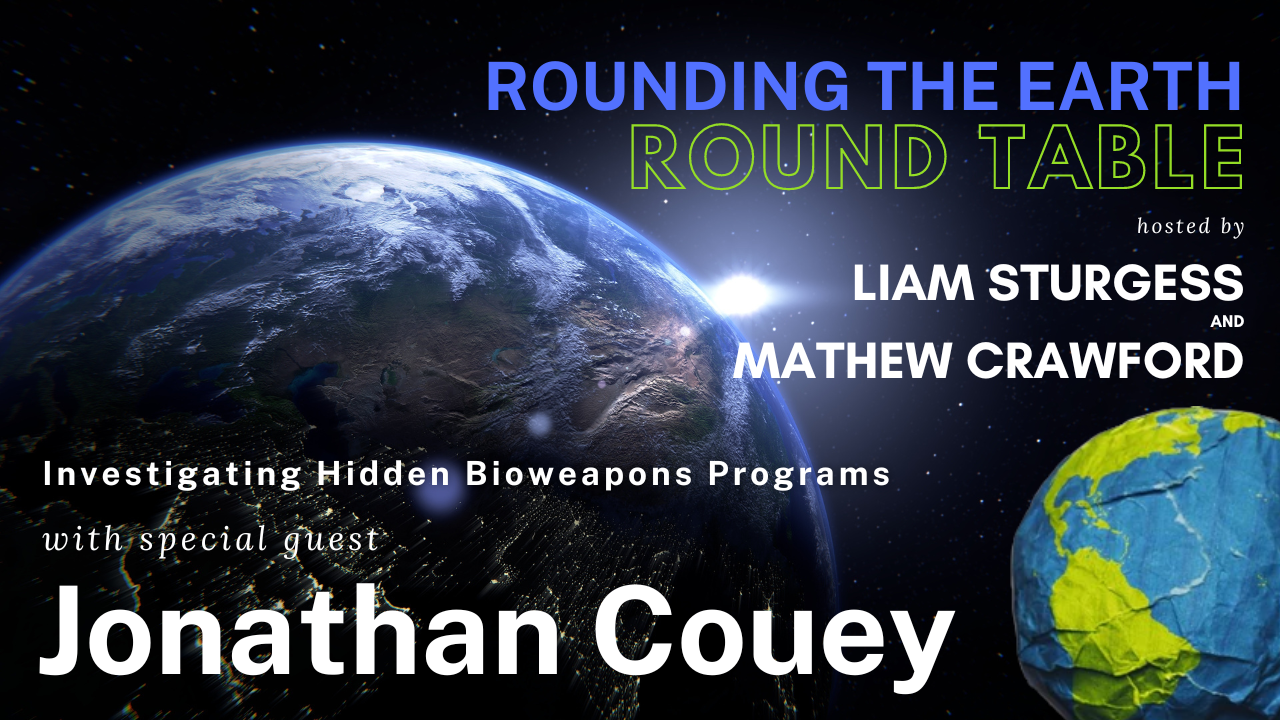 ROUNDING THE EARTH
ROUND TABLE

hosted by

LIAM STURGESS
AND
MATHEW CRAWFORD

Investigating Hidden Bioweapons Programs

with special guest

Jonathan Couey